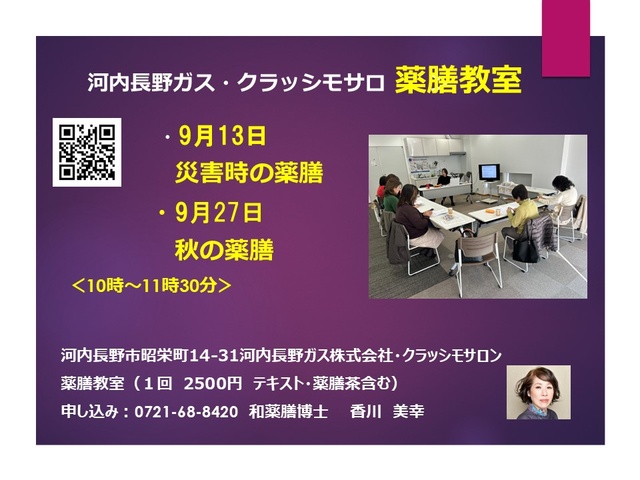 河内長野ガス・クラッシモサロ 薬膳教室

・9月13日
災害時の薬膳
・9月27日
秋の薬膳
＜10時～11時30分＞

河内長野市昭栄町14-31河内長野ガス株式会社・クラッシモサロン
薬膳教室（１回 2500円 テキスト・薬膳茶含む）
申し込み：0721-68-8420 和薬膳博士 香川 美幸